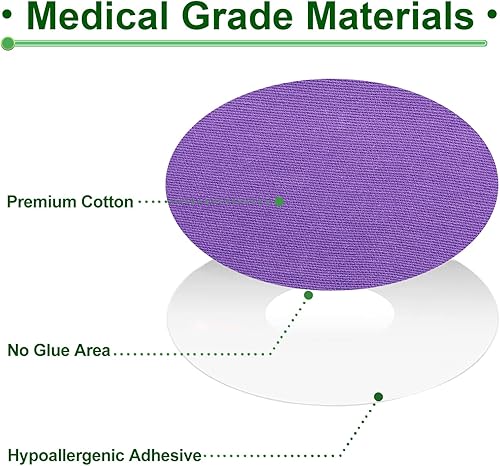 • Medical Grade Materials •

Premium Cotton

No Glue Area

Hypoallergenic Adhesive